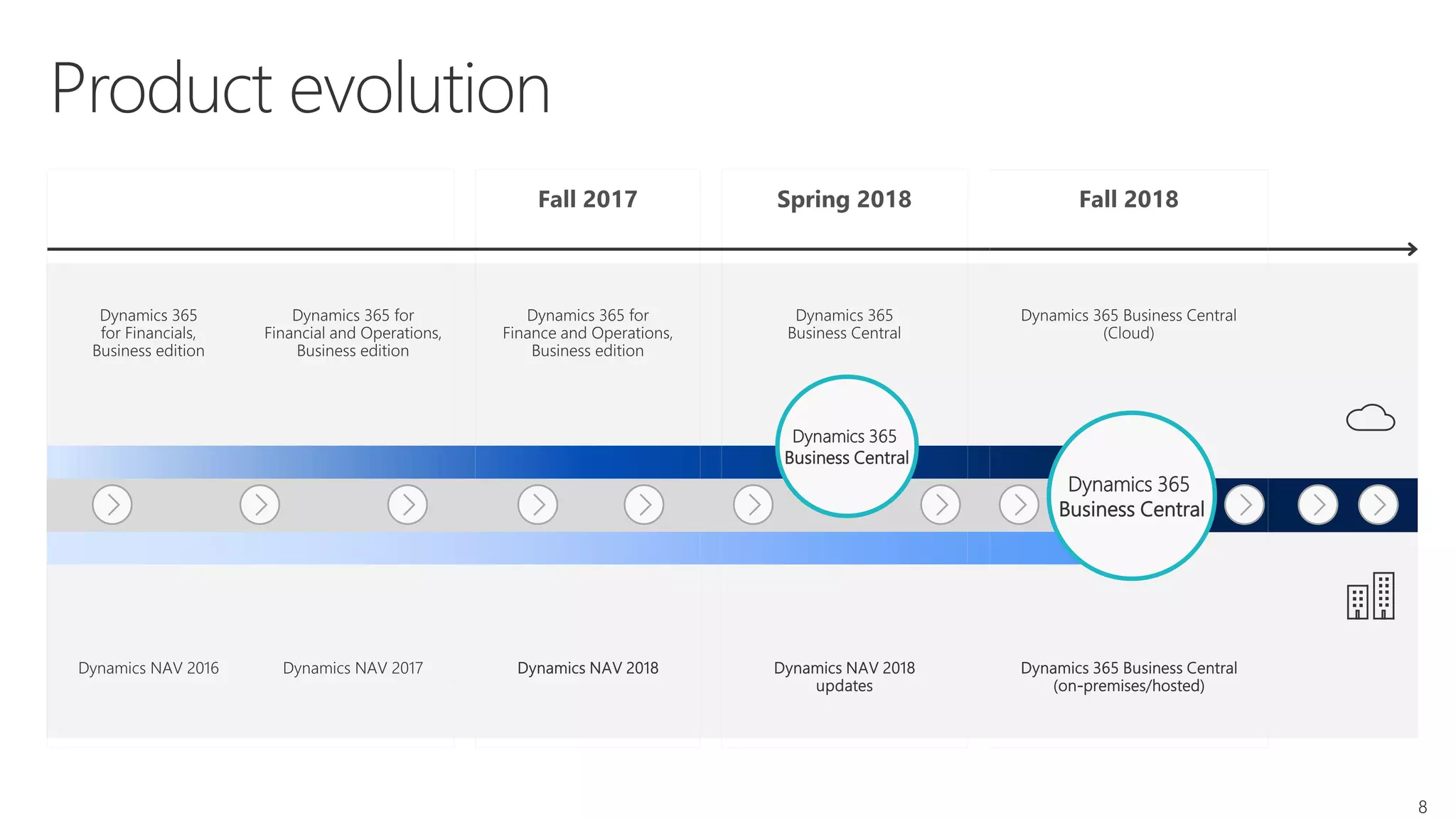 Product evolution

Fall 2017

Spring 2018

Fall 2018

Dynamics 365 for Financials, Business edition

Dynamics 365 for Financial and Operations, Business edition

Dynamics 365 for Finance and Operations, Business edition

Dynamics 365 Business Central

Dynamics 365 Business Central (Cloud)

Dynamics 365 Business Central

Dynamics 365 Business Central

Dynamics NAV 2016

Dynamics NAV 2017

Dynamics NAV 2018

Dynamics NAV 2018 updates

Dynamics 365 Business Central (on-premises/hosted)

8